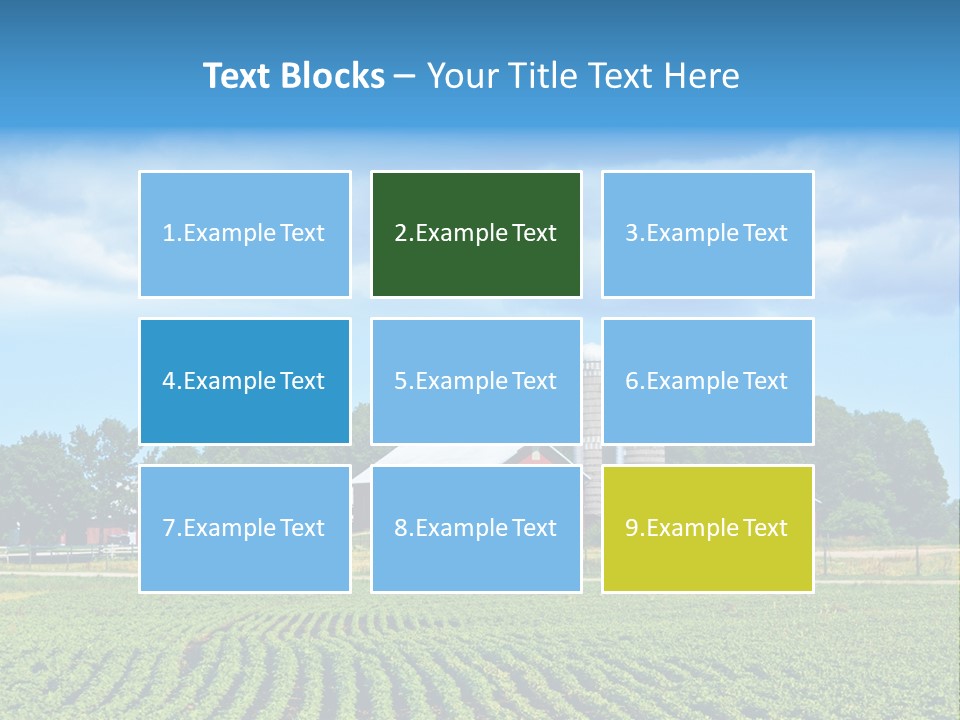 Text Blocks – Your Title Text Here

1.Example Text

2.Example Text

3.Example Text

4.Example Text

5.Example Text

6.Example Text

7.Example Text

8.Example Text

9.Example Text